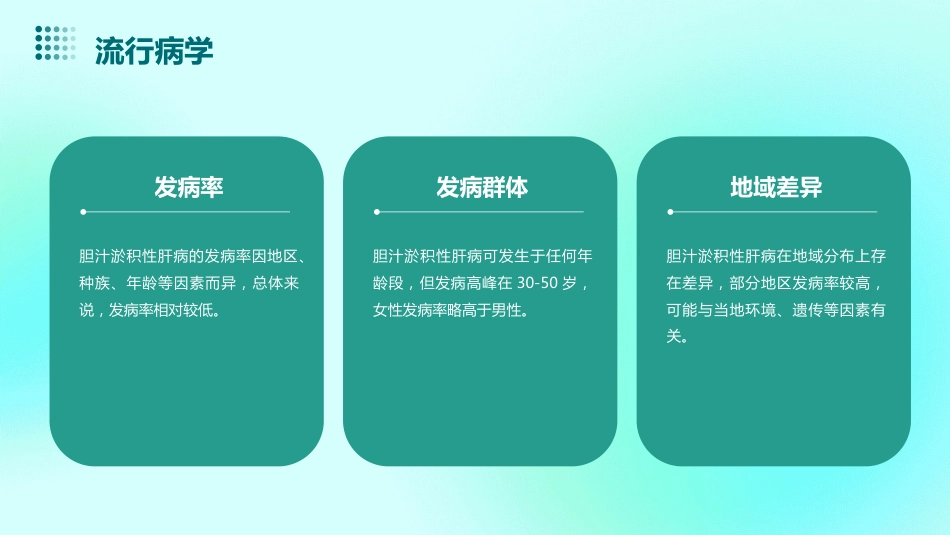 流行病学

发病率

胆汁淤积性肝病的发病率因地区、种族、年龄等因素而异，总体来说，发病率相对较低。

发病群体

胆汁淤积性肝病可发生于任何年龄段，但发病高峰在 30-50 岁，女性发病率略高于男性。

地域差异

胆汁淤积性肝病在地域分布上存在差异，部分地区发病率较高，可能与当地环境、遗传等因素有关。